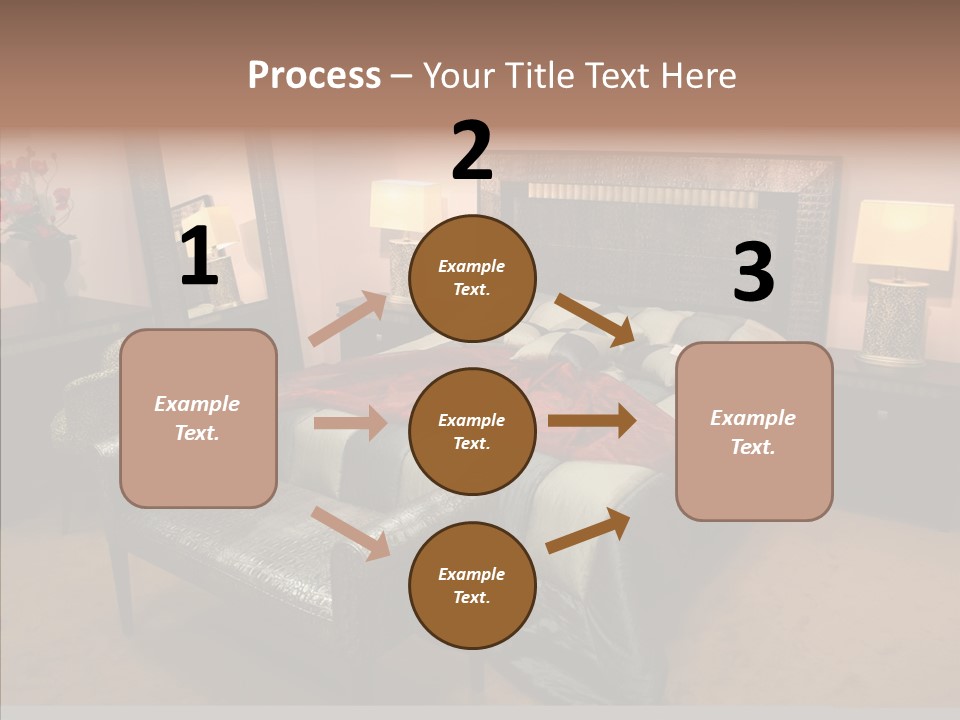 Process – Your Title Text Here

1

Example Text.

2

Example Text.

Example Text.

Example Text.

3

Example Text.